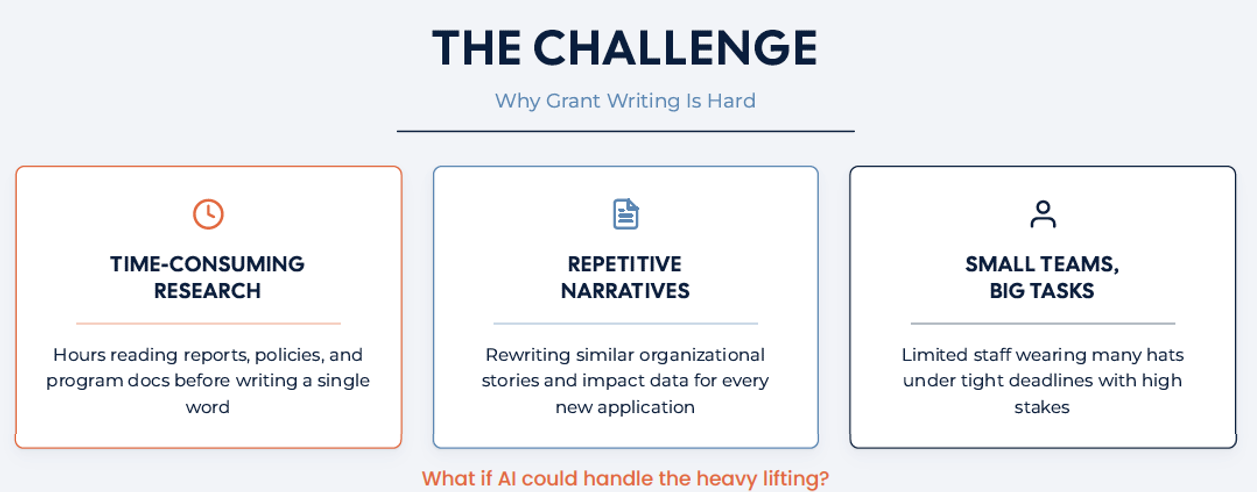 THE CHALLENGE

Why Grant Writing Is Hard

TIME-CONSUMING RESEARCH

Hours reading reports, policies, and program docs before writing a single word

REPETITIVE NARRATIVES

Rewriting similar organizational stories and impact data for every new application

SMALL TEAMS, BIG TASKS

Limited staff wearing many hats under tight deadlines with high stakes

What if AI could handle the heavy lifting?